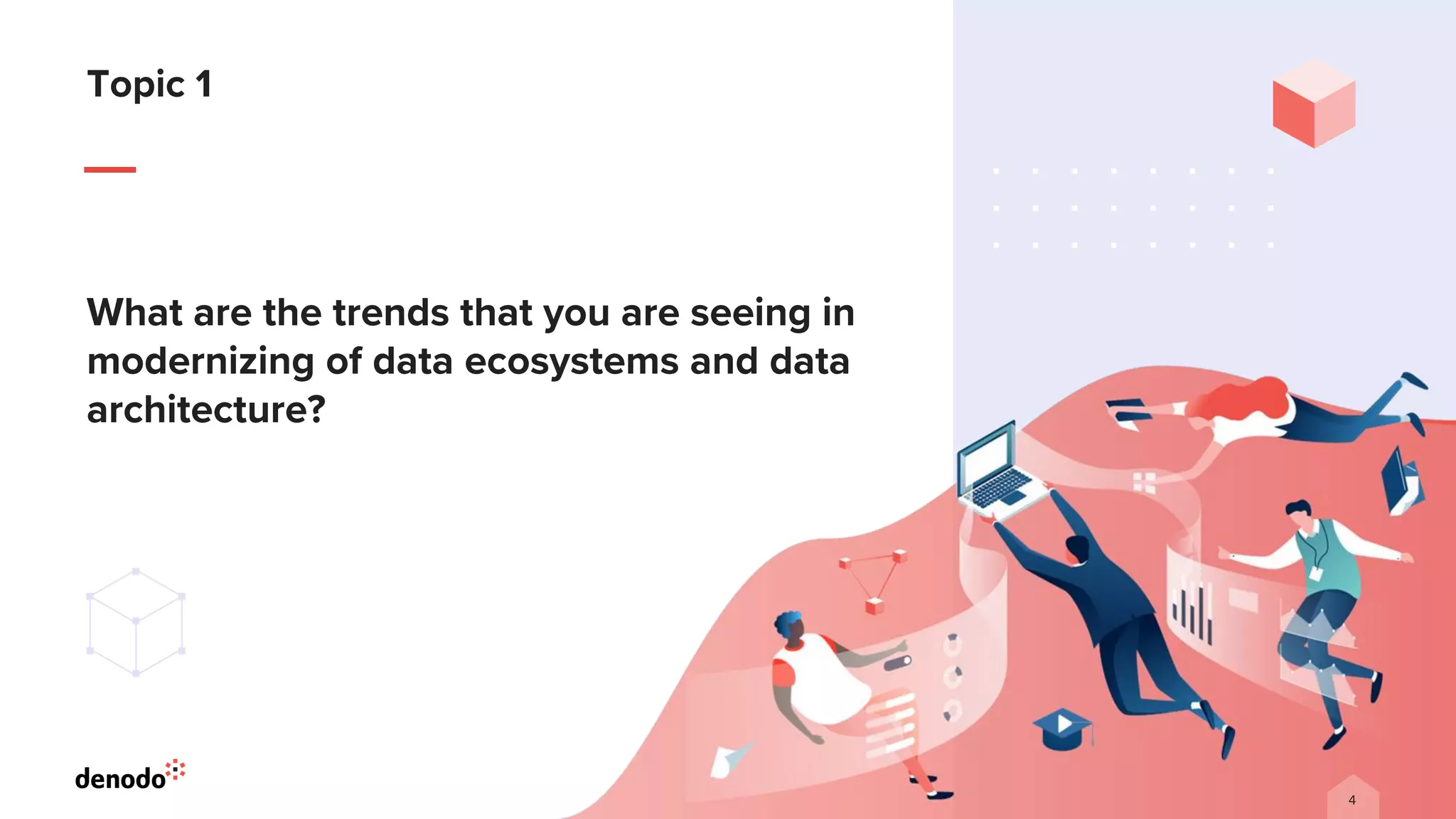 Topic 1

What are the trends that you are seeing in modernizing of data ecosystems and data architecture?

denodo

4